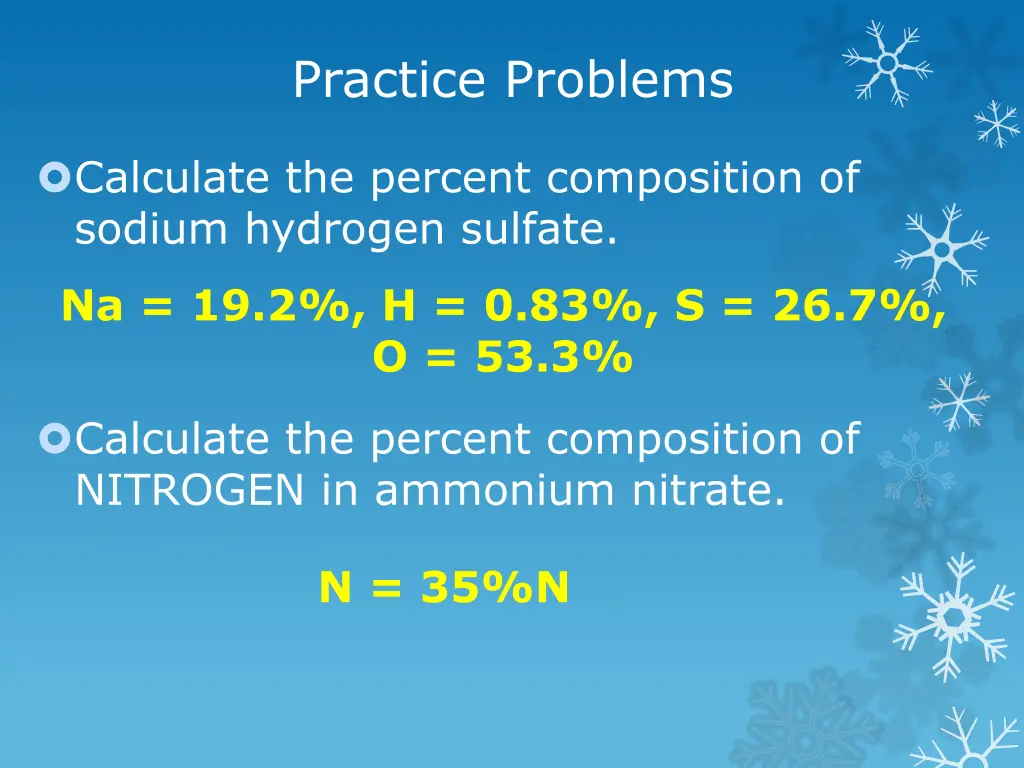 Practice Problems

Calculate the percent composition of sodium hydrogen sulfate.

Na = 19.2%, H = 0.83%, S = 26.7%, O = 53.3%

Calculate the percent composition of NITROGEN in ammonium nitrate.

N = 35%N